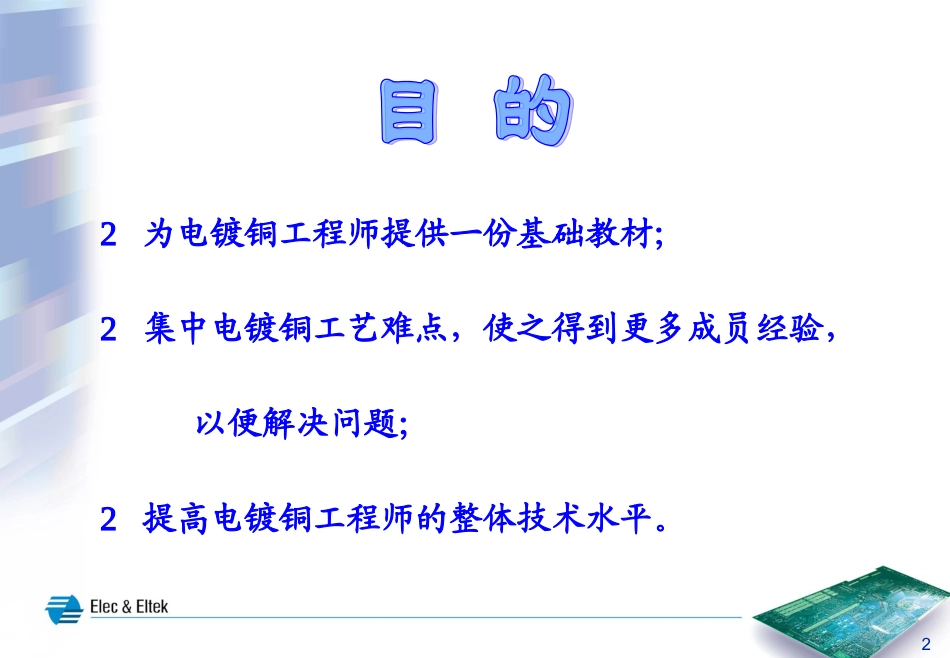 目 的

2 为电镀铜工程师提供一份基础教材;

2 集中电镀铜工艺难点，使之得到更多成员经验，以便解决问题;

2 提高电镀铜工程师的整体技术水平。

Elec & Eltek

2